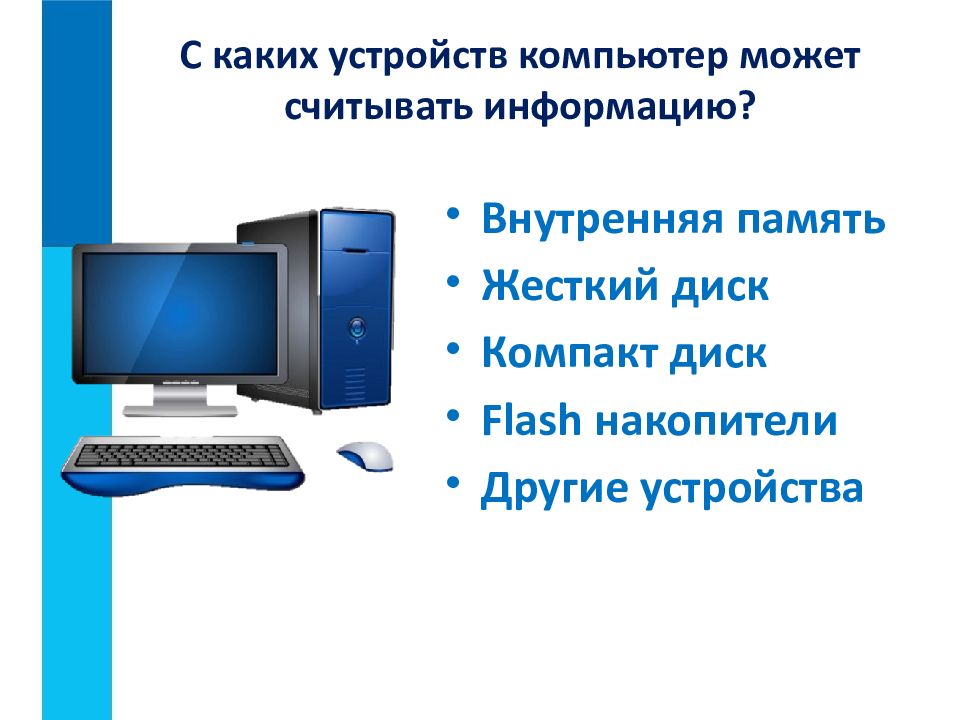 С каких устройств компьютер может считывать информацию?

• Внутренняя память
• Жесткий диск
• Компакт диск
• Flash накопители
• Другие устройства